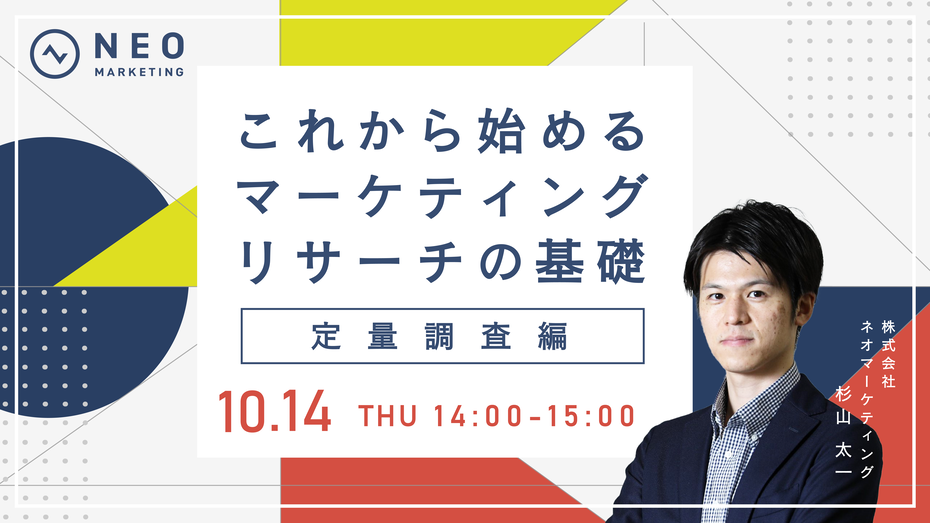 NEO MARKETING

これから始める
マーケティング
リサーチの基礎

定量調査編

10.14 THU 14:00-15:00

株式会社
ネオマーケティング
杉山 太一